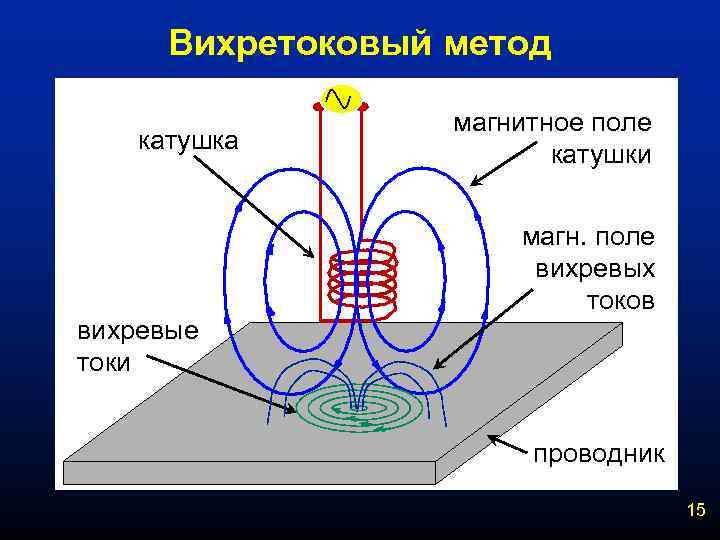 Вихретоковый метод

катушка

магнитное поле катушки

магн. поле вихревых токов

вихревые токи

проводник

15